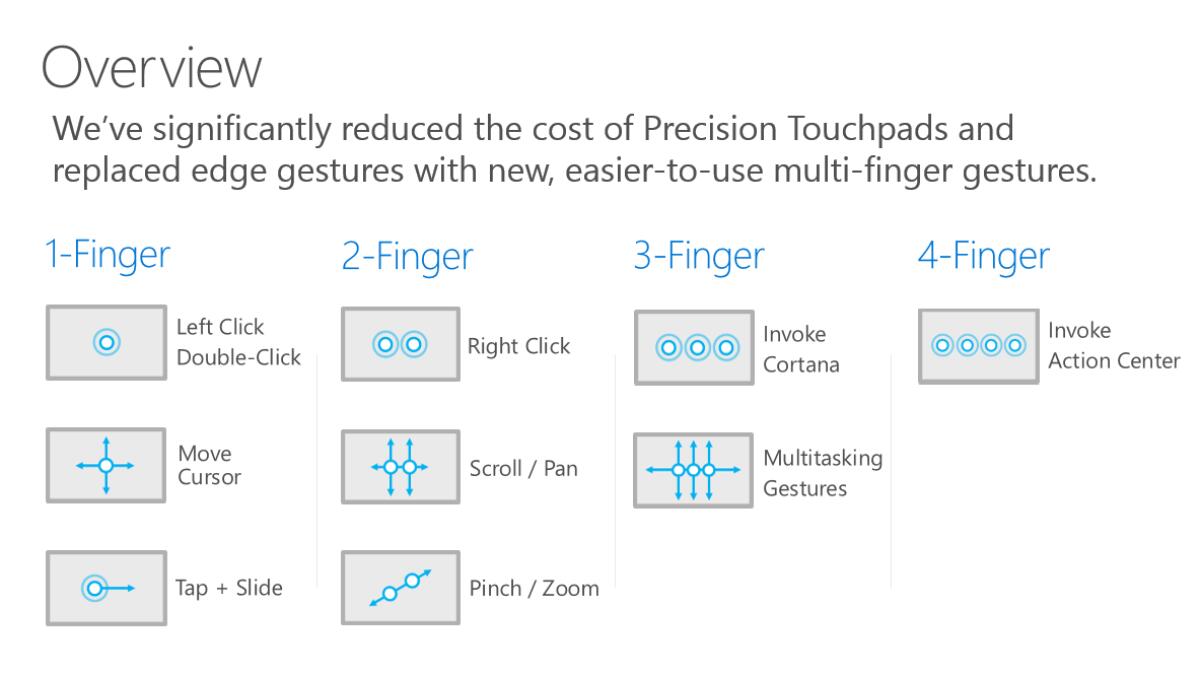 Overview

We've significantly reduced the cost of Precision Touchpads and replaced edge gestures with new, easier-to-use multi-finger gestures.

1-Finger

Left Click
Double-Click

Move
Cursor

Tap + Slide

2-Finger

Right Click

Scroll / Pan

Pinch / Zoom

3-Finger

Invoke
Cortana

Multitasking
Gestures

4-Finger

Invoke
Action Center